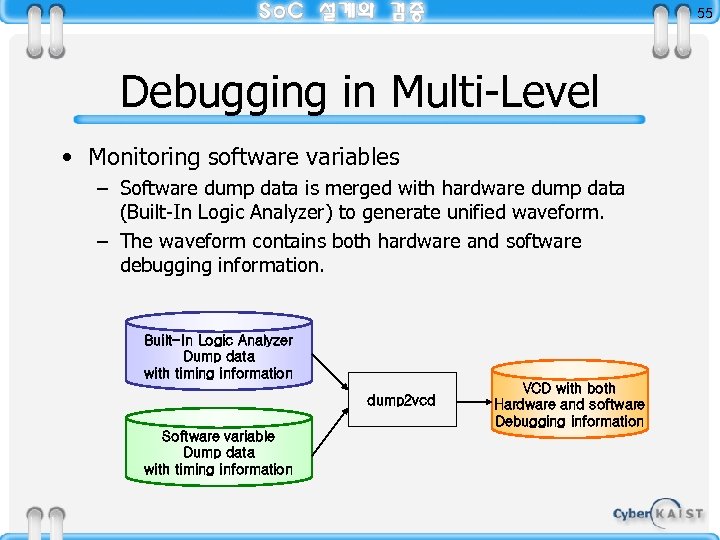 SoC 설계와 검증

55

Debugging in Multi-Level

• Monitoring software variables
  – Software dump data is merged with hardware dump data (Built-In Logic Analyzer) to generate unified waveform.
  – The waveform contains both hardware and software debugging information.

Built-In Logic Analyzer Dump data with timing information

Software variable Dump data with timing information

dump2vcd

VCD with both Hardware and software Debugging information

Cyber KAIST